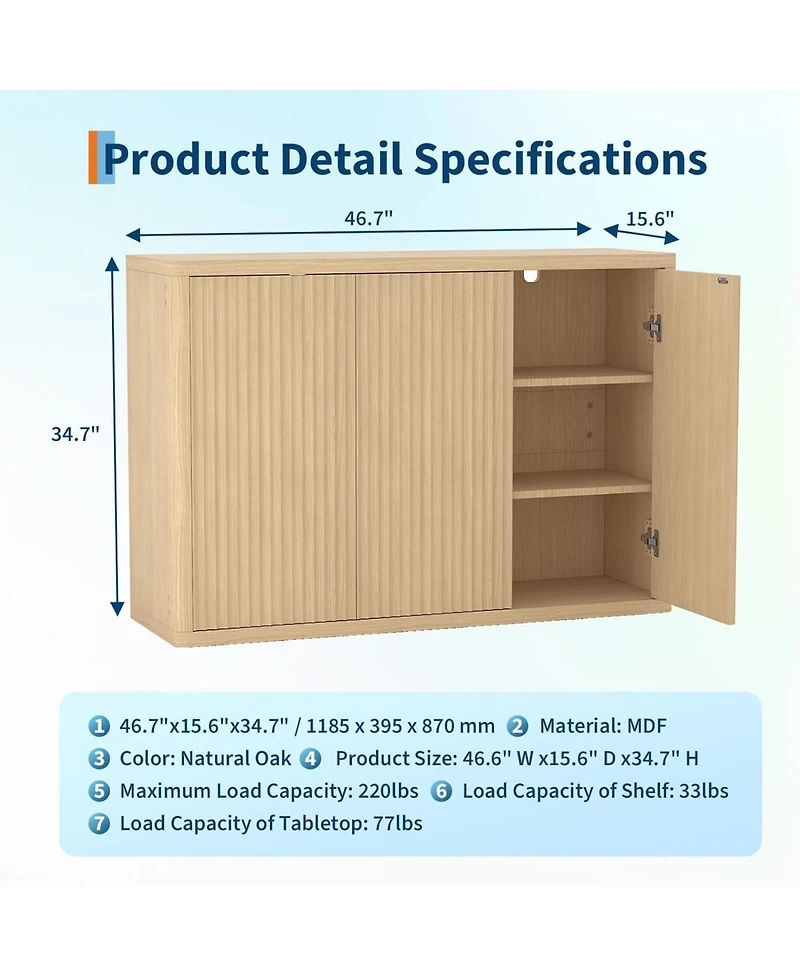 Product Detail Specifications

46.7"

15.6"

34.7"

1 46.7"x15.6"x34.7" / 1185 x 395 x 870 mm 2 Material: MDF
3 Color: Natural Oak 4 Product Size: 46.6" W x15.6" D x34.7" H
5 Maximum Load Capacity: 220lbs 6 Load Capacity of Shelf: 33lbs
7 Load Capacity of Tabletop: 77lbs